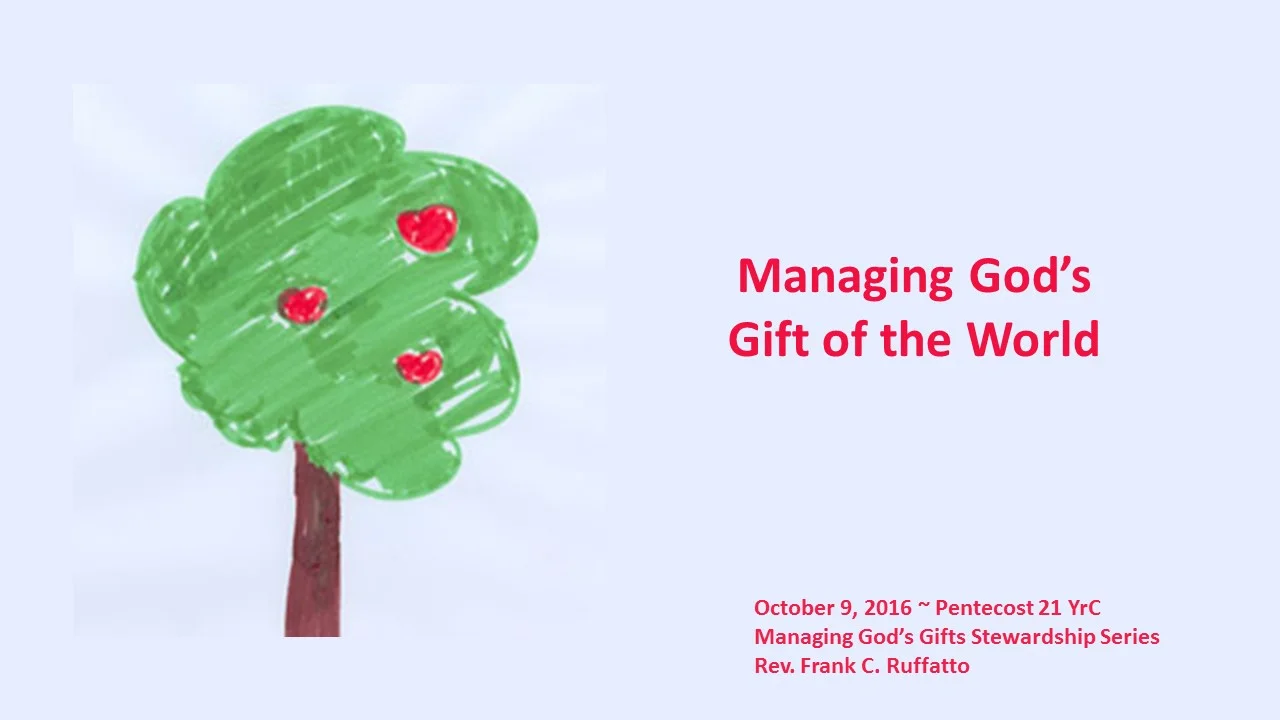 Managing God’s Gift of the World

October 9, 2016 ~ Pentecost 21 YrC
Managing God’s Gifts Stewardship Series
Rev. Frank C. Ruffatto